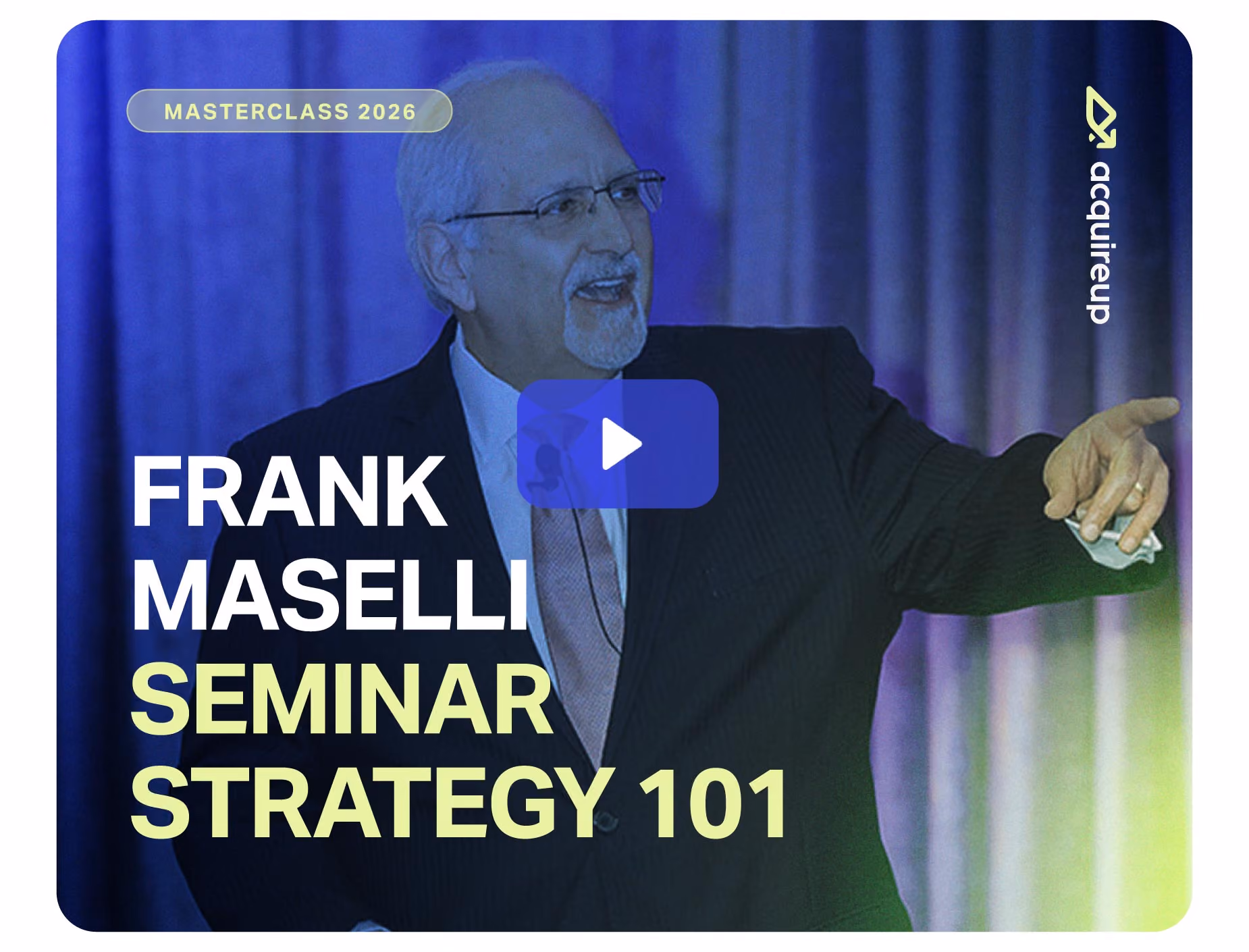 MASTERCLASS 2026

acquireup

FRANK MASELLI SEMINAR STRATEGY 101